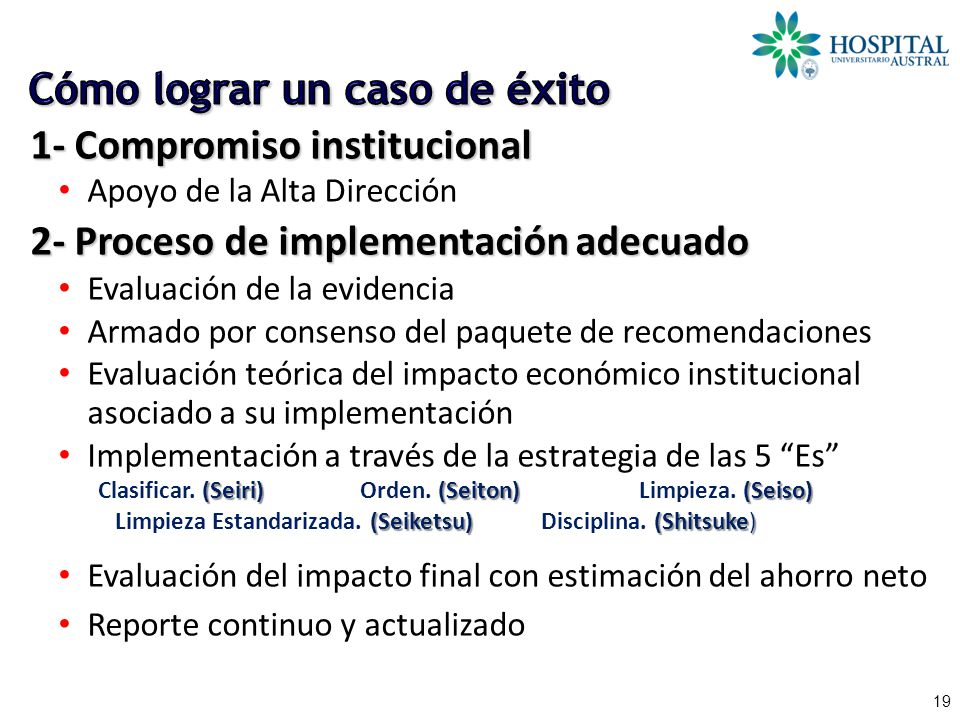 HOSPITAL UNIVERSITARIO AUSTRAL

Cómo lograr un caso de éxito

1- Compromiso institucional

• Apoyo de la Alta Dirección

2- Proceso de implementación adecuado

• Evaluación de la evidencia
• Armado por consenso del paquete de recomendaciones
• Evaluación teórica del impacto económico institucional asociado a su implementación
• Implementación a través de la estrategia de las 5 “Es”

Clasificar. (Seiri) Orden. (Seiton) Limpieza. (Seiso)
Limpieza Estandarizada. (Seiketsu) Disciplina. (Shitsuke)

• Evaluación del impacto final con estimación del ahorro neto
• Reporte continuo y actualizado

19